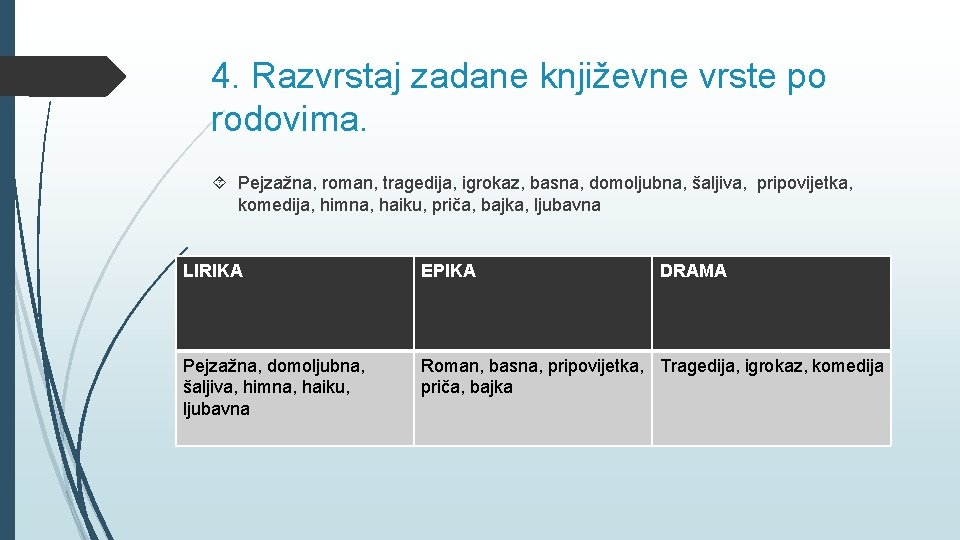 4. Razvrstaj zadane književne vrste po rodovima.

Pejzažna, roman, tragedija, igrokaz, basna, domoljubna, šaljiva, pripovijetka, komedija, himna, haiku, priča, bajka, ljubavna

| LIRIKA | EPIKA | DRAMA |
|---|---|---|
| Pejzažna, domoljubna, šaljiva, himna, haiku, ljubavna | Roman, basna, pripovijetka, priča, bajka | Tragedija, igrokaz, komedija |